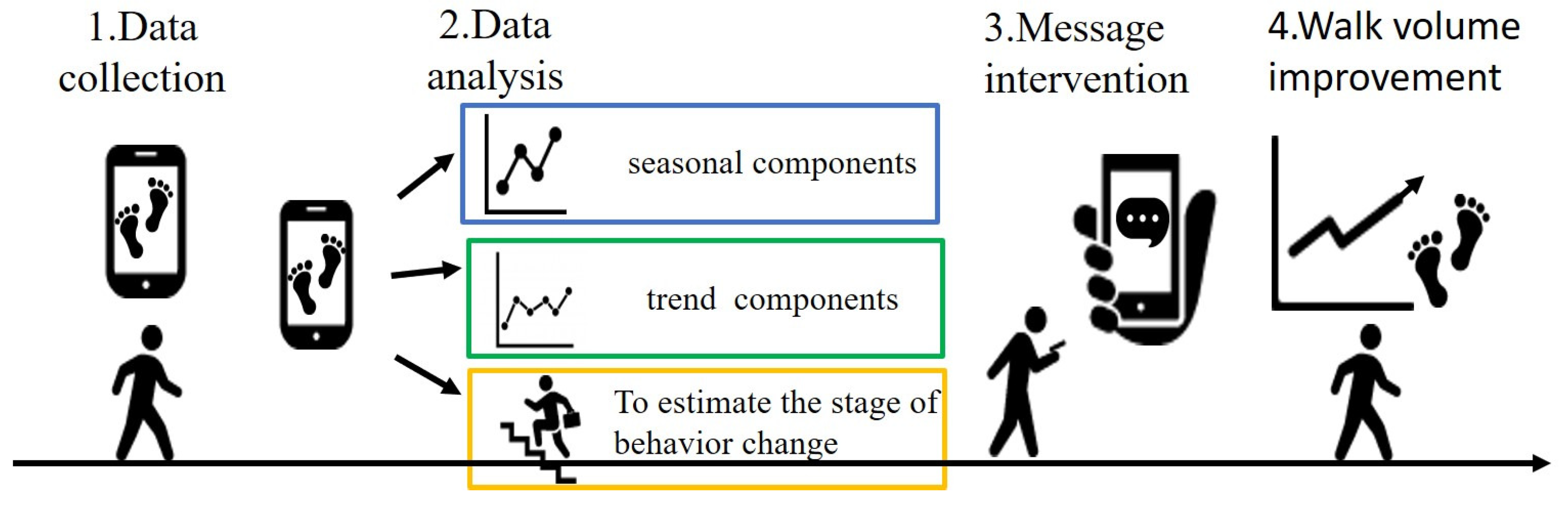 1.Data collection

2.Data analysis

seasonal components

trend components

To estimate the stage of behavior change

3.Message intervention

4.Walk volume improvement